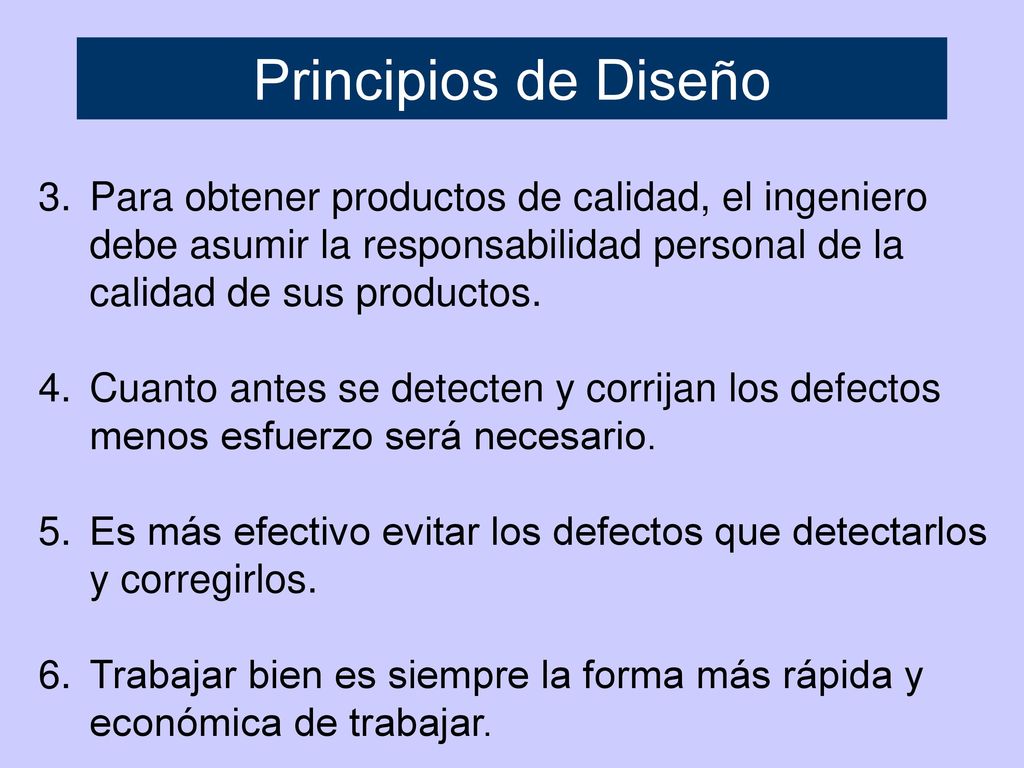 Principios de Diseño

3. Para obtener productos de calidad, el ingeniero debe asumir la responsabilidad personal de la calidad de sus productos.

4. Cuanto antes se detecten y corrijan los defectos menos esfuerzo será necesario.

5. Es más efectivo evitar los defectos que detectarlos y corregirlos.

6. Trabajar bien es siempre la forma más rápida y económica de trabajar.